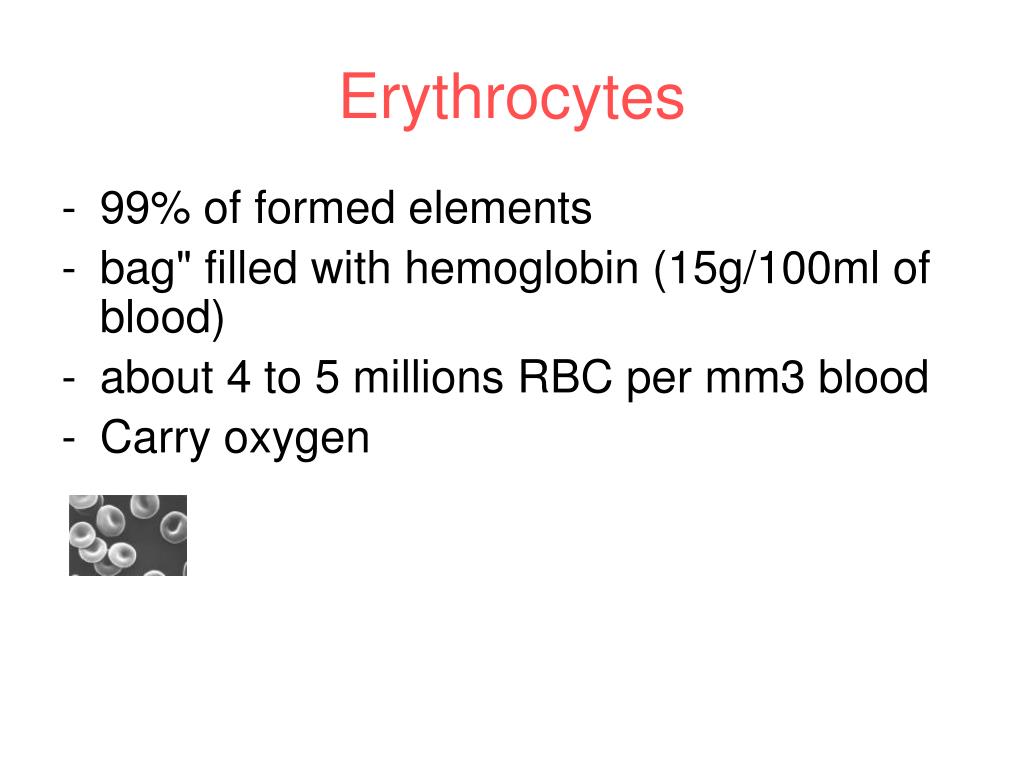 Erythrocytes

- 99% of formed elements
- bag" filled with hemoglobin (15g/100ml of blood)
- about 4 to 5 millions RBC per mm3 blood
- Carry oxygen